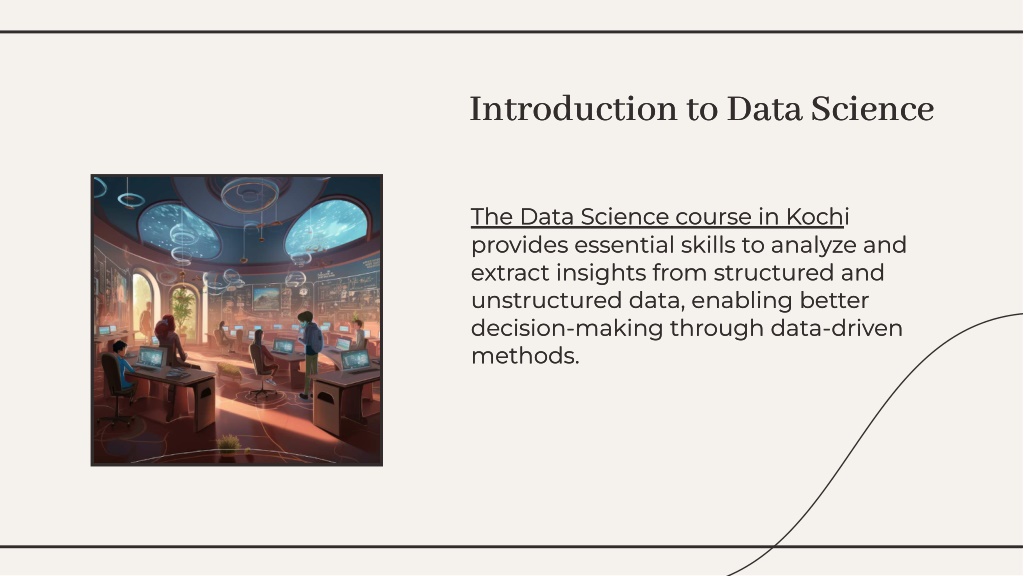 Introduction to Data Science

The Data Science course in Kochi provides essential skills to analyze and extract insights from structured and unstructured data, enabling better decision-making through data-driven methods.